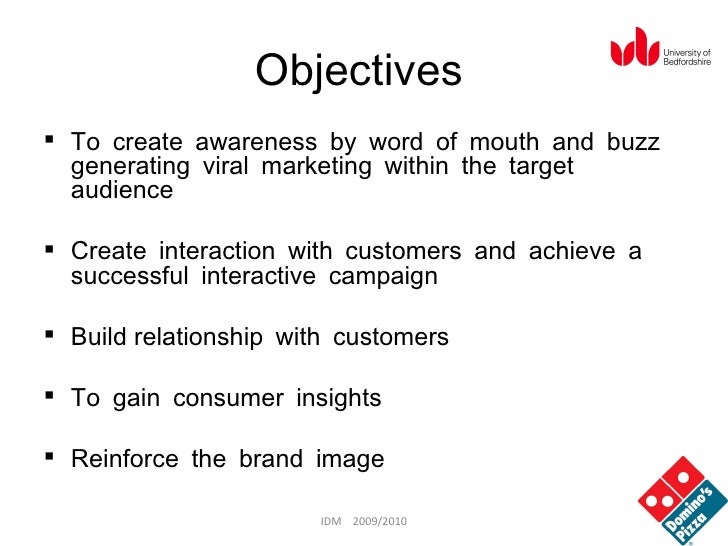 University of Bedfordshire

Objectives

▪ To create awareness by word of mouth and buzz generating viral marketing within the target audience

▪ Create interaction with customers and achieve a successful interactive campaign

▪ Build relationship with customers

▪ To gain consumer insights

▪ Reinforce the brand image

IDM 2009/2010

Domino's Pizza